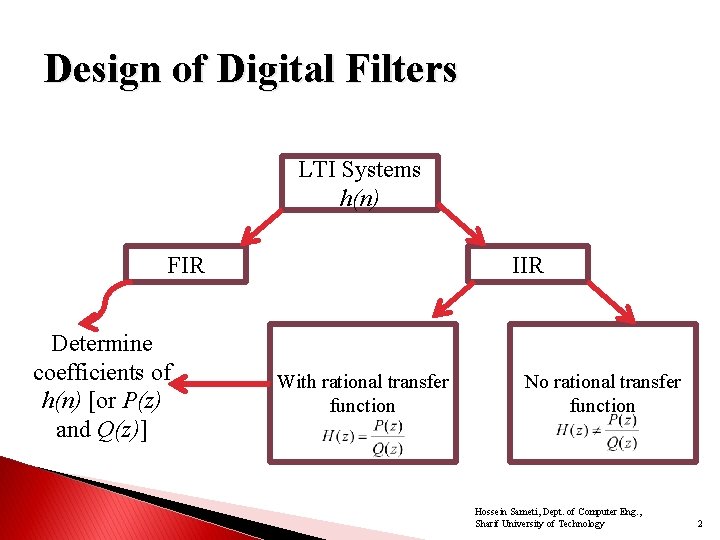 Design of Digital Filters

LTI Systems
$h(n)$

FIR

IIR

Determine coefficients of $h(n)$ [or $P(z)$ and $Q(z)$]

With rational transfer function
$H(z) = \frac{P(z)}{Q(z)}$

No rational transfer function
$H(z) \neq \frac{P(z)}{Q(z)}$

Hossein Sameti, Dept. of Computer Eng., Sharif University of Technology

2